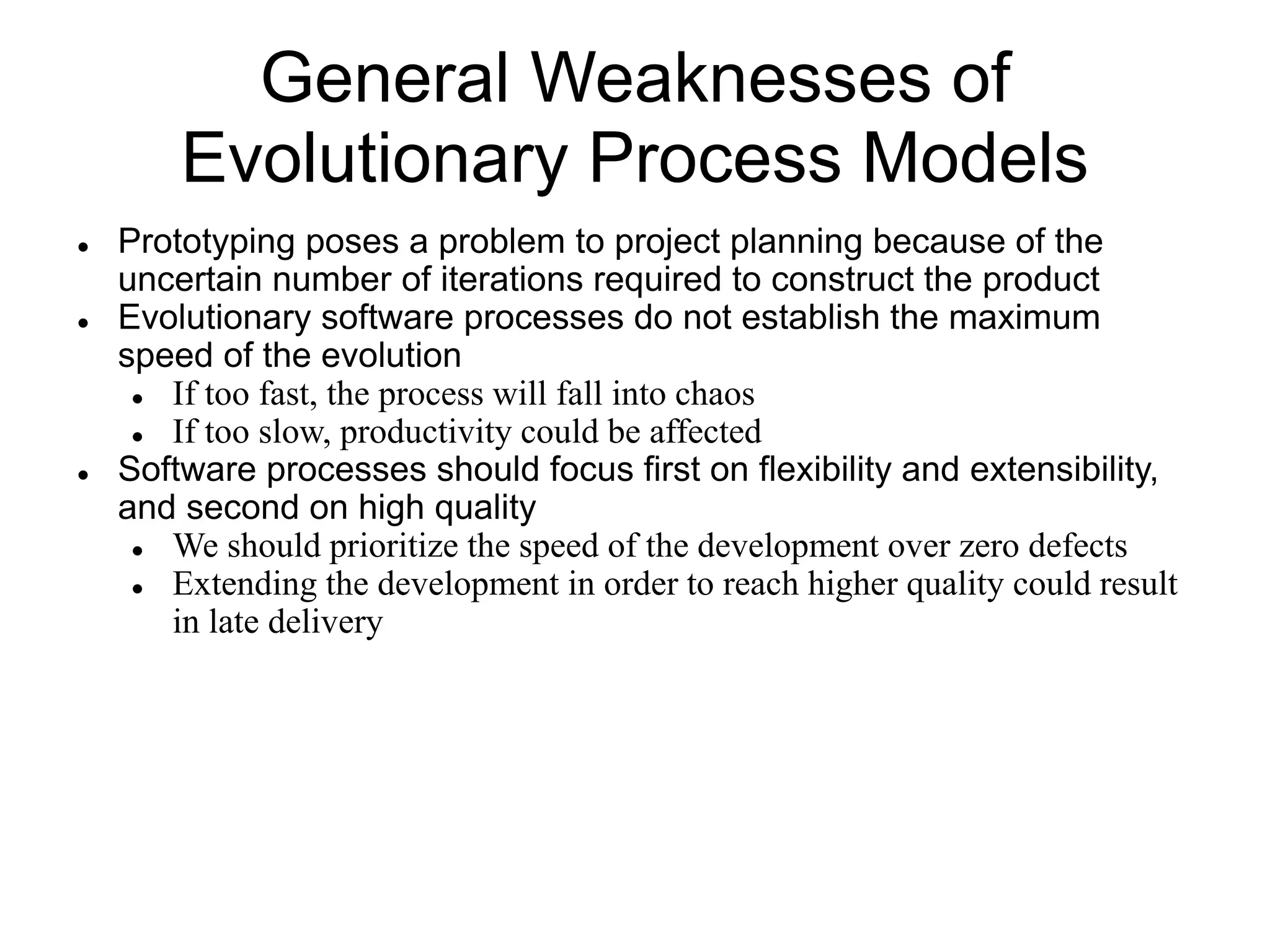 General Weaknesses of Evolutionary Process Models

- Prototyping poses a problem to project planning because of the uncertain number of iterations required to construct the product
- Evolutionary software processes do not establish the maximum speed of the evolution
  - If too fast, the process will fall into chaos
  - If too slow, productivity could be affected
- Software processes should focus first on flexibility and extensibility, and second on high quality
  - We should prioritize the speed of the development over zero defects
  - Extending the development in order to reach higher quality could result in late delivery